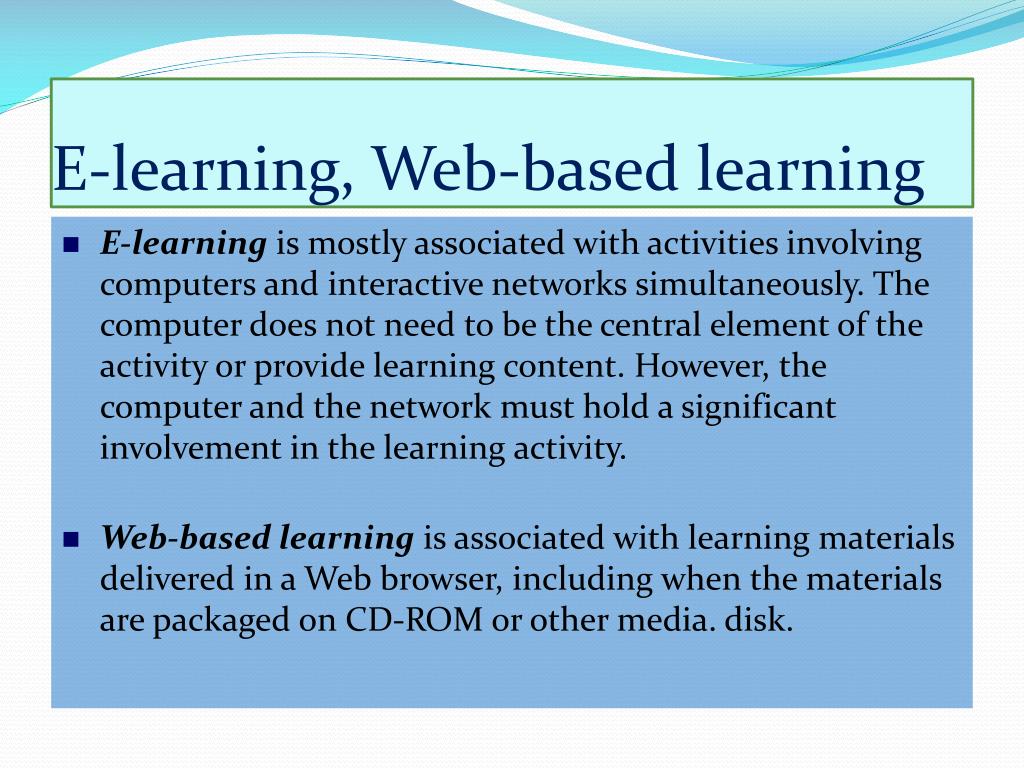 E-learning, Web-based learning

E-learning is mostly associated with activities involving computers and interactive networks simultaneously. The computer does not need to be the central element of the activity or provide learning content. However, the computer and the network must hold a significant involvement in the learning activity.

Web-based learning is associated with learning materials delivered in a Web browser, including when the materials are packaged on CD-ROM or other media. disk.